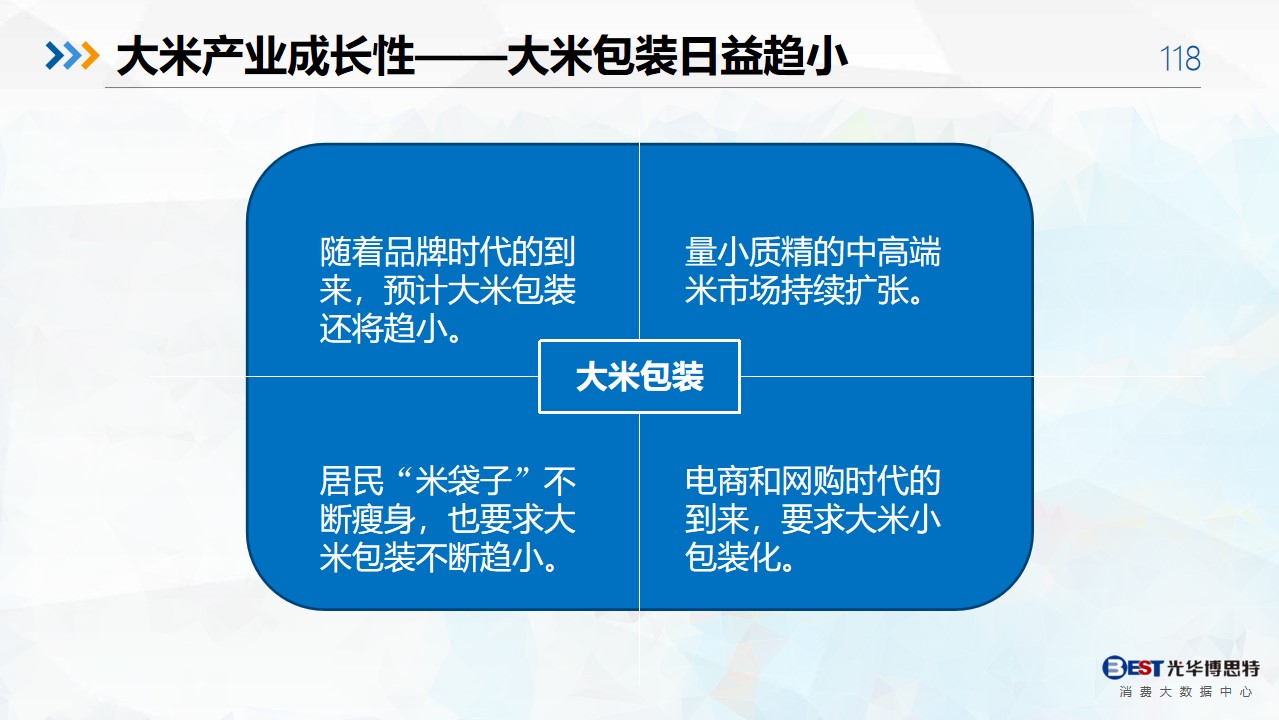 大米产业成长性——大米包装日益趋小

118

随着品牌时代的到来，预计大米包装还将趋小。

量小质精的中高端米市场持续扩张。

大米包装

居民“米袋子”不断瘦身，也要求大米包装不断趋小。

电商和网购时代的到来，要求大米小包装化。

BEST 光华博思特
消费大数据中心